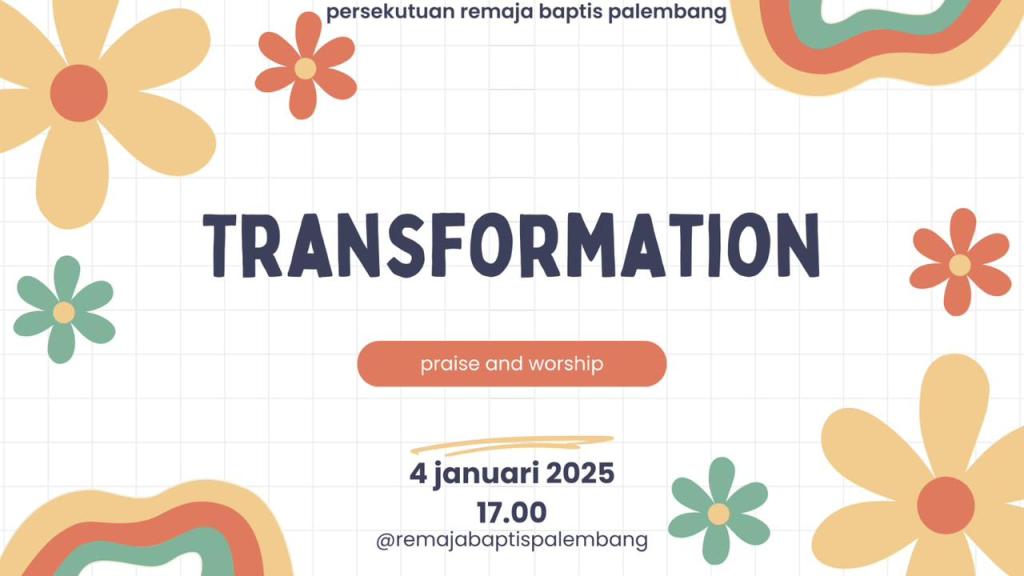 persekutuan remaja baptis palembang

TRANSFORMATION

praise and worship

4 januari 2025
17.00
@remajabaptispalembang